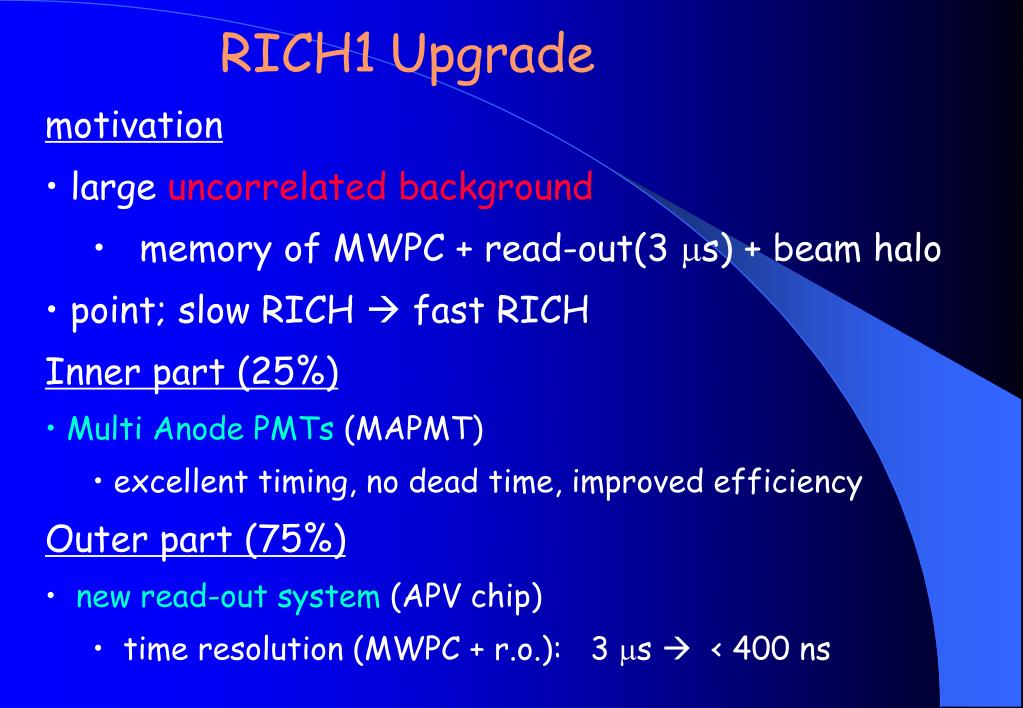 RICH1 Upgrade

motivation

• large uncorrelated background

• memory of MWPC + read-out(3 $\mu$s) + beam halo

• point; slow RICH → fast RICH

Inner part (25%)

• Multi Anode PMTs (MAPMT)

• excellent timing, no dead time, improved efficiency

Outer part (75%)

• new read-out system (APV chip)

• time resolution (MWPC + r.o.): 3 $\mu$s → < 400 ns